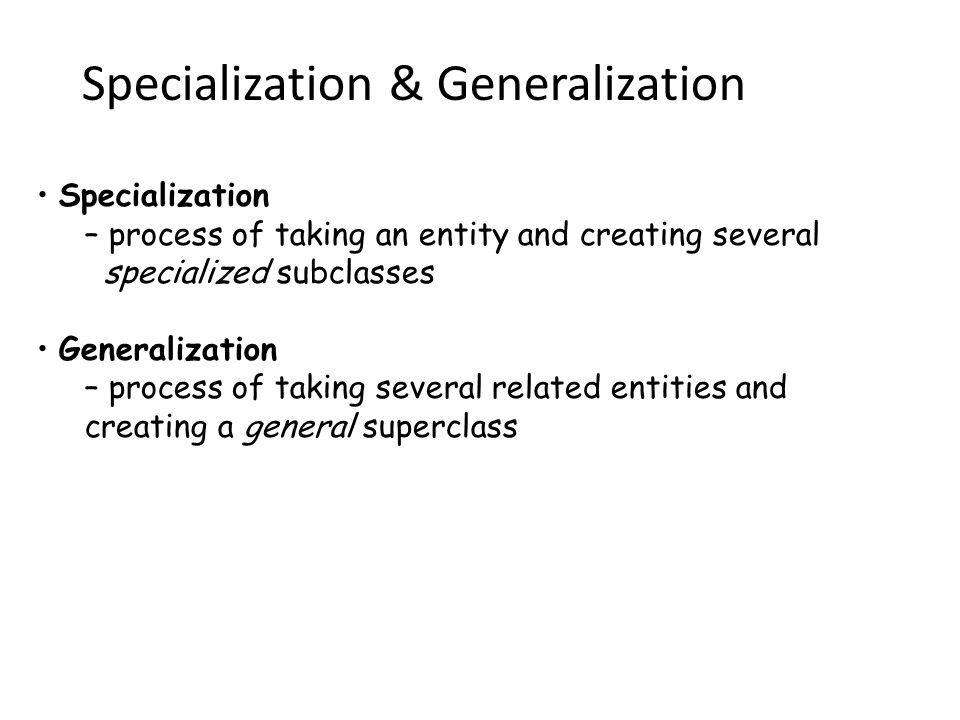 Specialization & Generalization

• Specialization
– process of taking an entity and creating several specialized subclasses

• Generalization
– process of taking several related entities and creating a general superclass